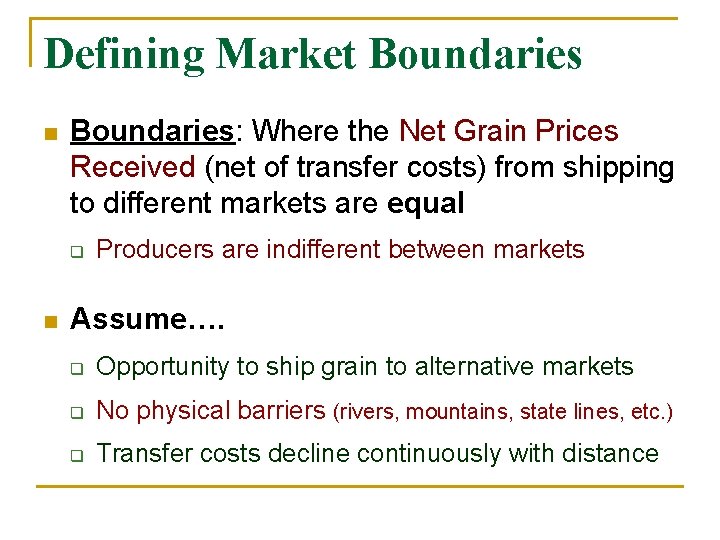 Defining Market Boundaries

Boundaries: Where the Net Grain Prices Received (net of transfer costs) from shipping to different markets are equal

Producers are indifferent between markets

Assume….

Opportunity to ship grain to alternative markets

No physical barriers (rivers, mountains, state lines, etc.)

Transfer costs decline continuously with distance